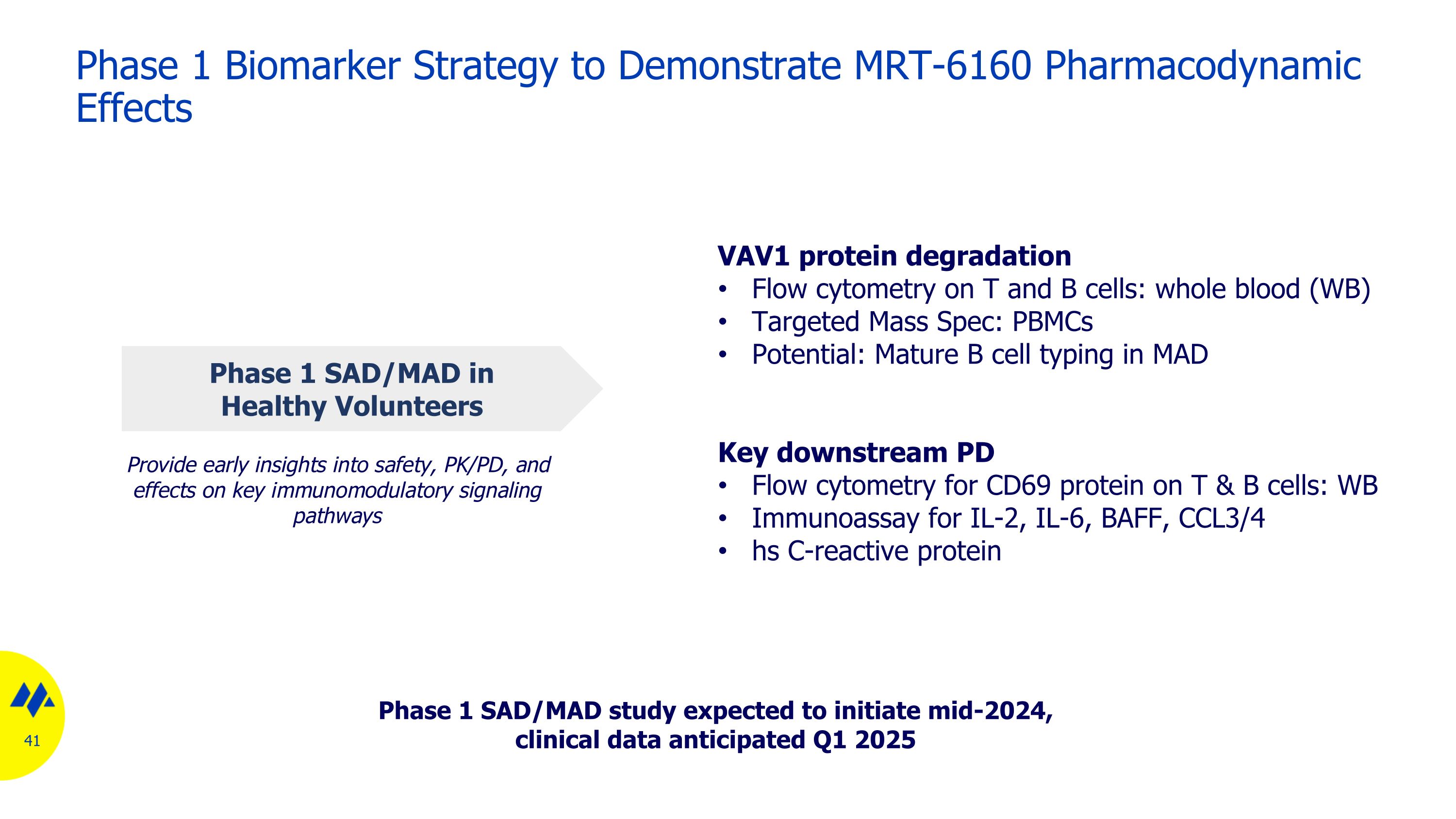 Phase 1 Biomarker Strategy to Demonstrate MRT-6160 Pharmacodynamic Effects

Phase 1 SAD/MAD in Healthy Volunteers

Provide early insights into safety, PK/PD, and effects on key immunomodulatory signaling pathways

VAV1 protein degradation
• Flow cytometry on T and B cells: whole blood (WB)
• Targeted Mass Spec: PBMCs
• Potential: Mature B cell typing in MAD

Key downstream PD
• Flow cytometry for CD69 protein on T & B cells: WB
• Immunoassay for IL-2, IL-6, BAFF, CCL3/4
• hs C-reactive protein

Phase 1 SAD/MAD study expected to initiate mid-2024, clinical data anticipated Q1 2025

41